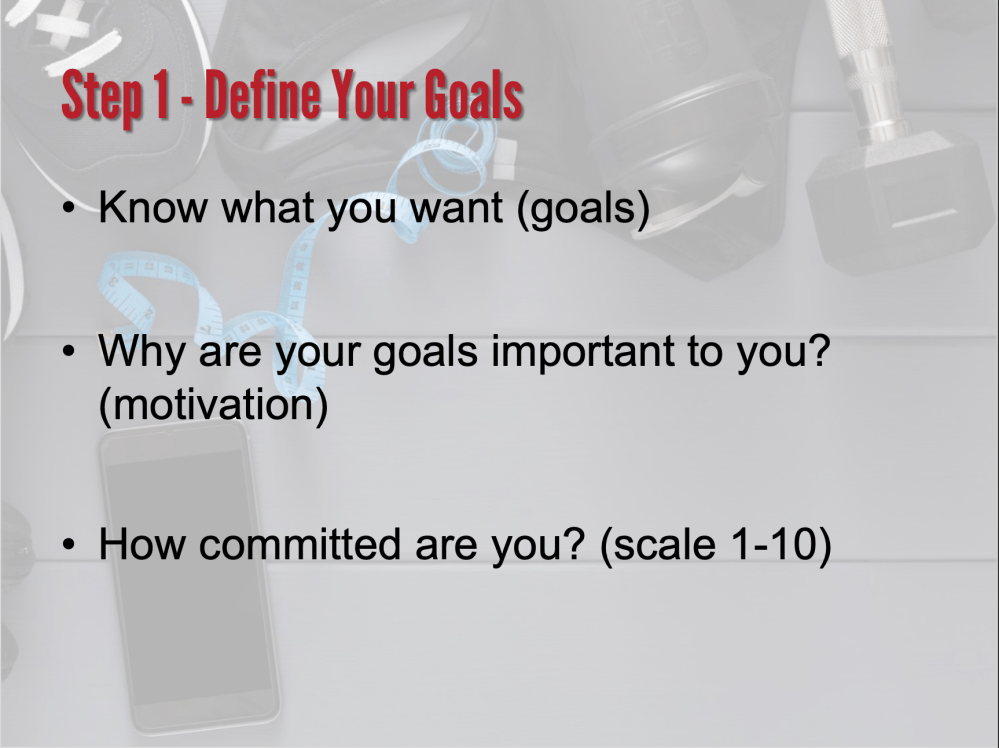 Step 1 - Define Your Goals

• Know what you want (goals)

• Why are your goals important to you? (motivation)

• How committed are you? (scale 1-10)